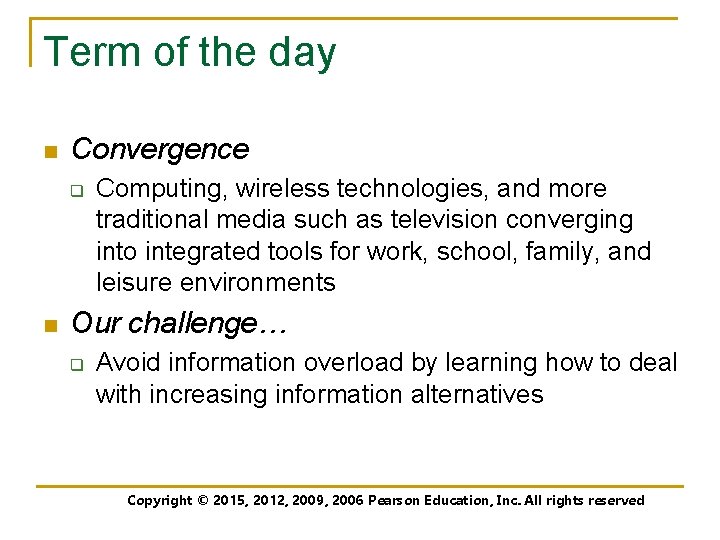 Term of the day

Convergence

Computing, wireless technologies, and more traditional media such as television converging into integrated tools for work, school, family, and leisure environments

Our challenge…

Avoid information overload by learning how to deal with increasing information alternatives

Copyright © 2015, 2012, 2009, 2006 Pearson Education, Inc. All rights reserved